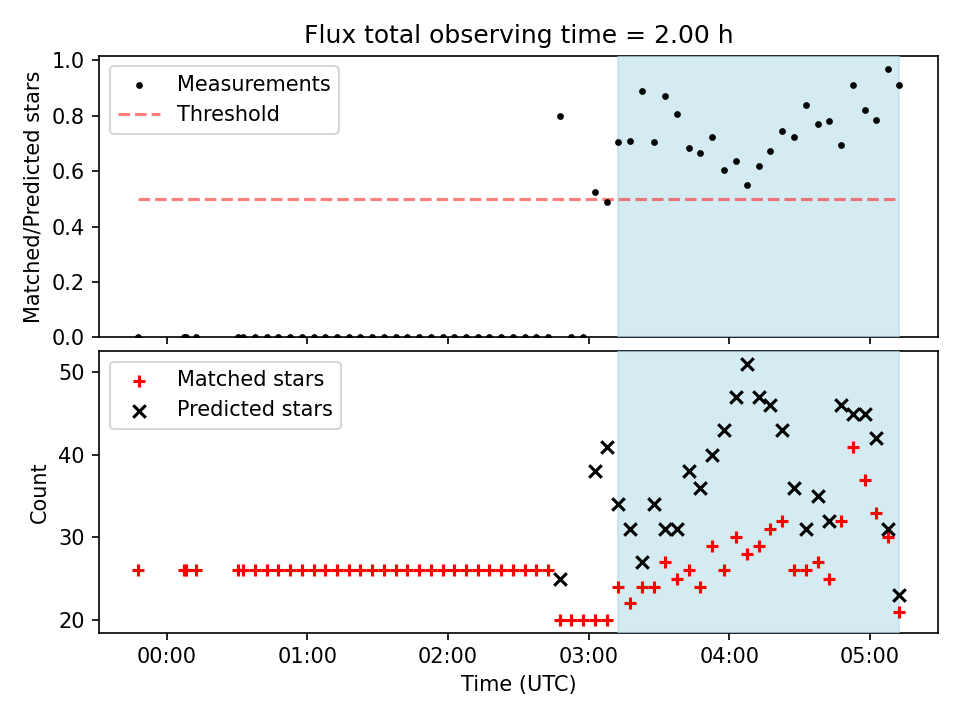 Flux total observing time = 2.00 h

Matched/Predicted stars

1.0
0.8
0.6
0.4
0.2
0.0

Measurements
Threshold

Count

50
40
30
20

Matched stars
Predicted stars

00:00
01:00
02:00
03:00
04:00
05:00

Time (UTC)